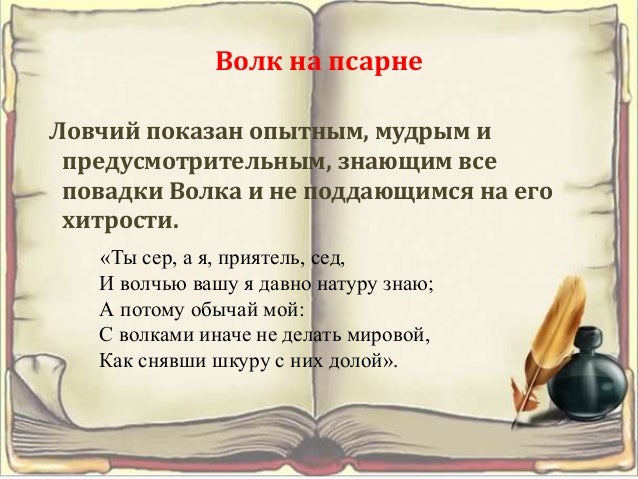 Волк на псарне

Ловчий показан опытным, мудрым и предусмотрительным, знающим все повадки Волка и не поддающимся на его хитрости.

«Ты сер, а я, приятель, сед,
И волчью вашу я давно натуру знаю;
А потому обычай мой:
С волками иначе не делать мировой,
Как снявши шкуру с них долой».